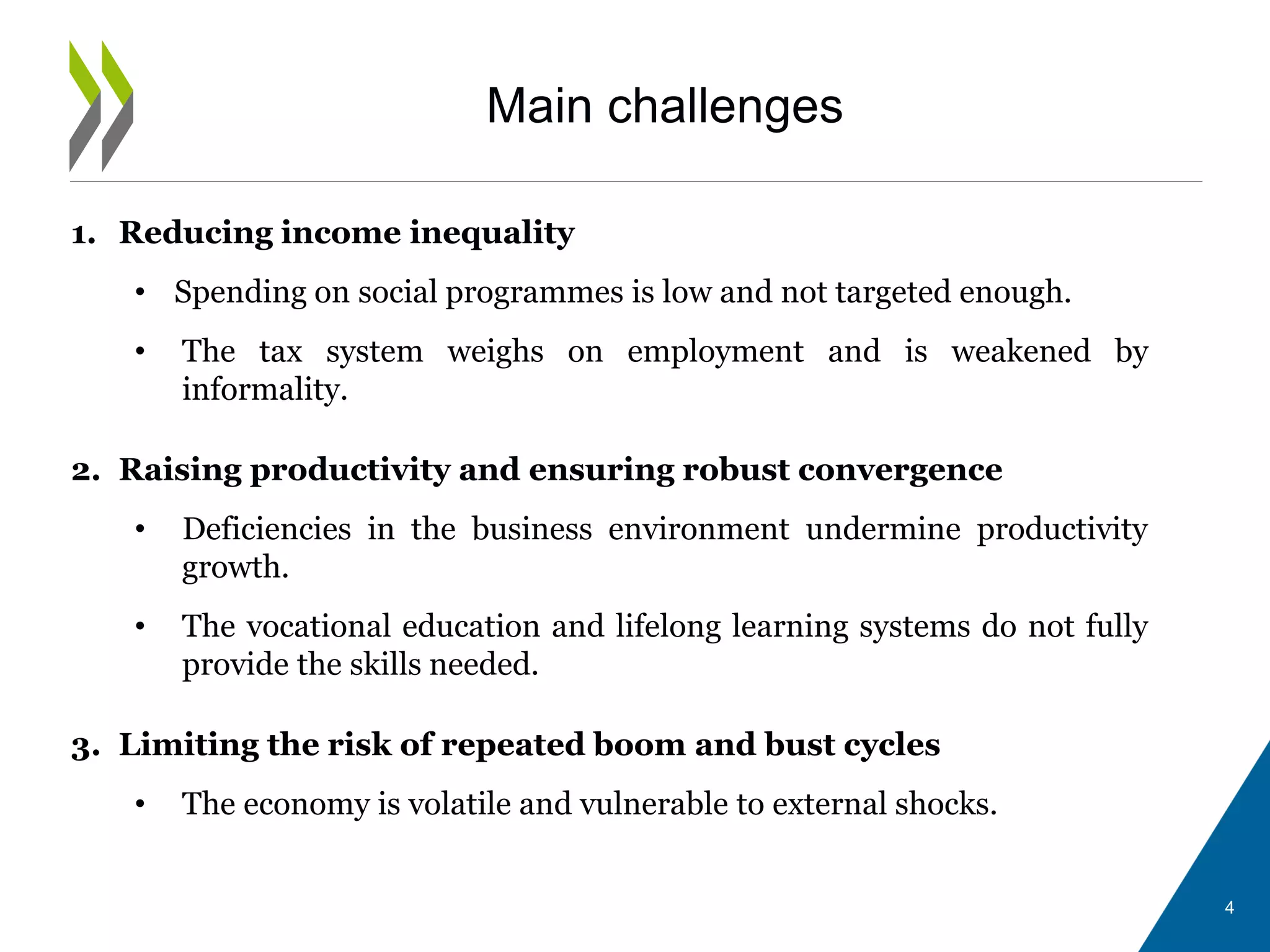 Main challenges

1. Reducing income inequality

• Spending on social programmes is low and not targeted enough.

• The tax system weighs on employment and is weakened by informality.

2. Raising productivity and ensuring robust convergence

• Deficiencies in the business environment undermine productivity growth.

• The vocational education and lifelong learning systems do not fully provide the skills needed.

3. Limiting the risk of repeated boom and bust cycles

• The economy is volatile and vulnerable to external shocks.

4